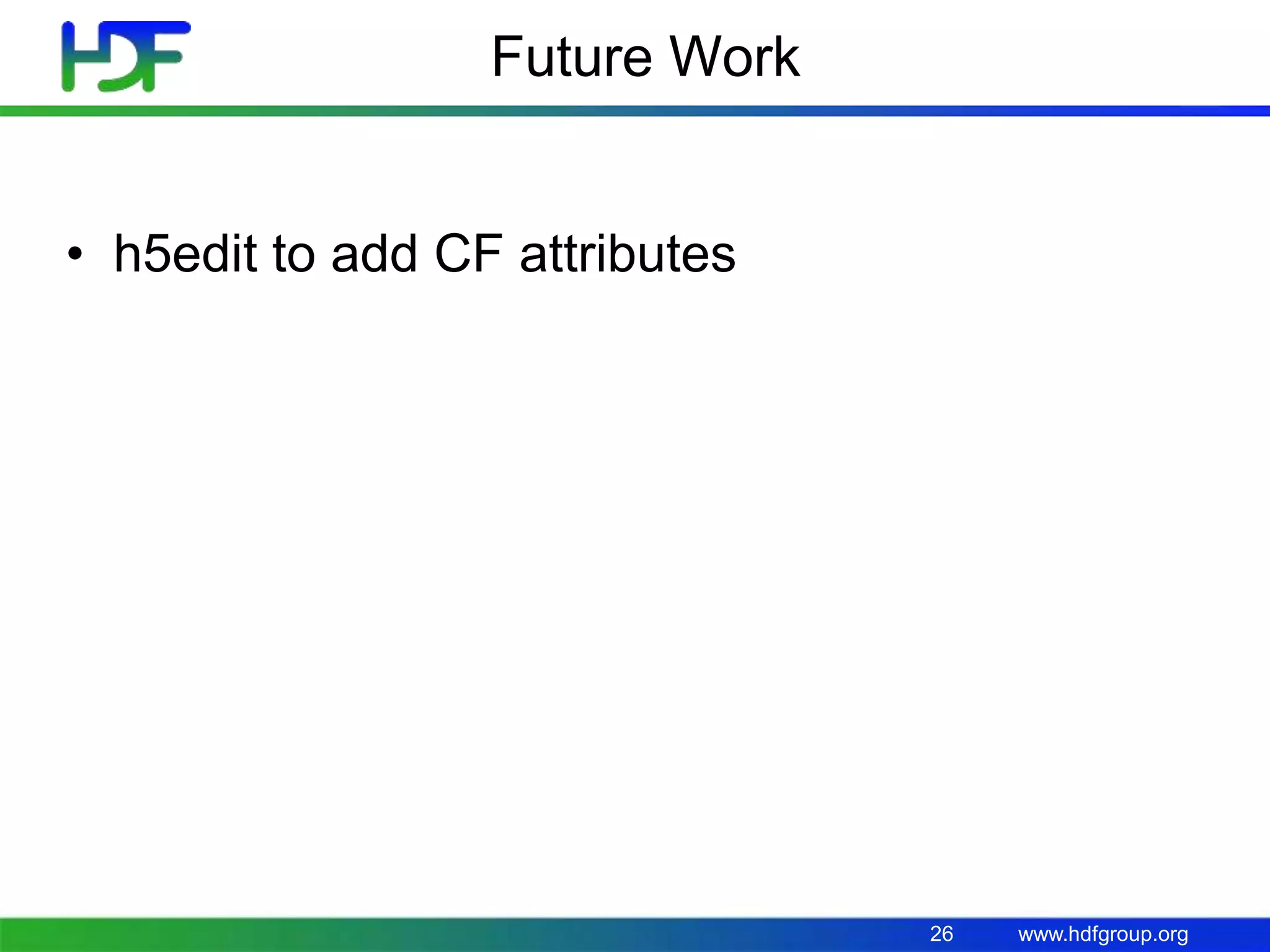 HDF

Future Work

• h5edit to add CF attributes

26 www.hdfgroup.org